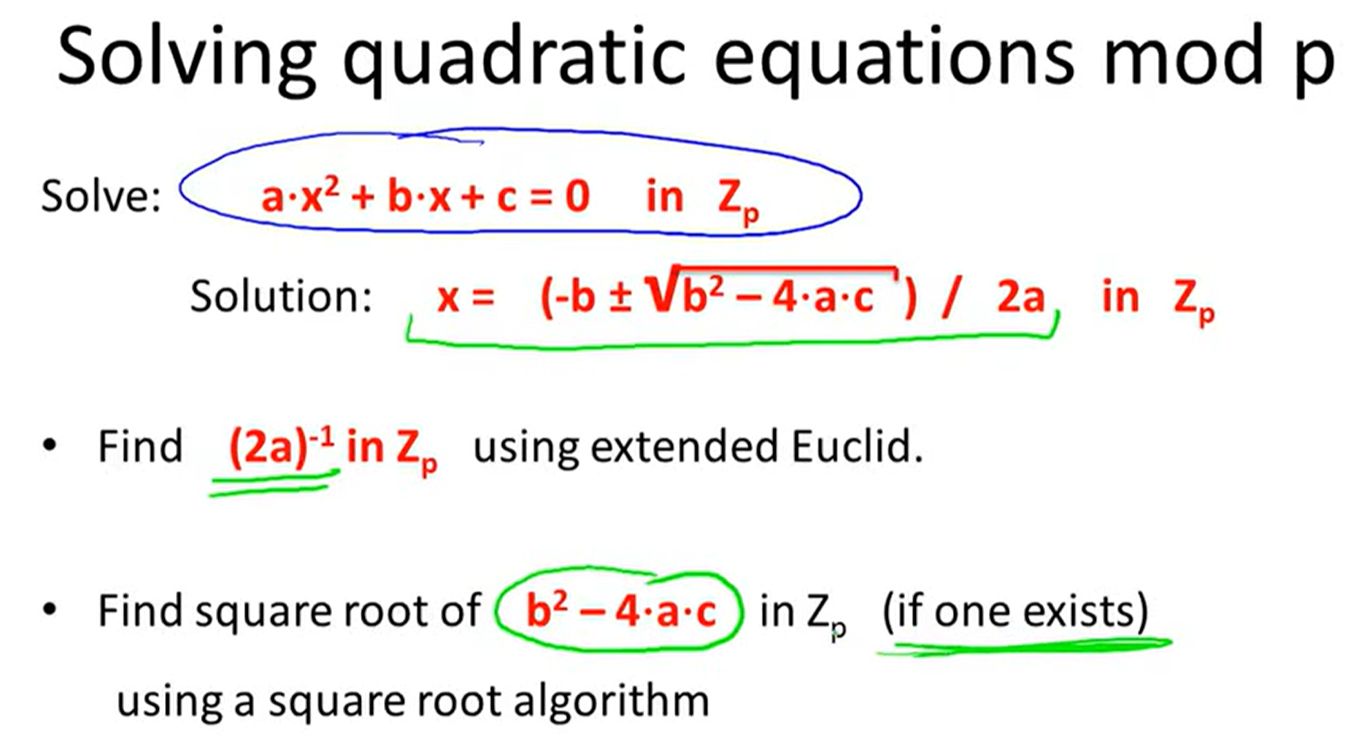 Solving quadratic equations mod p

Solve: $a \cdot x^2 + b \cdot x + c = 0$ in $Z_p$

Solution: $x = (-b \pm \sqrt{b^2 - 4 \cdot a \cdot c}) / 2a$ in $Z_p$

• Find $(2a)^{-1}$ in $Z_p$ using extended Euclid.

• Find square root of $b^2 - 4 \cdot a \cdot c$ in $Z_p$ (if one exists) using a square root algorithm